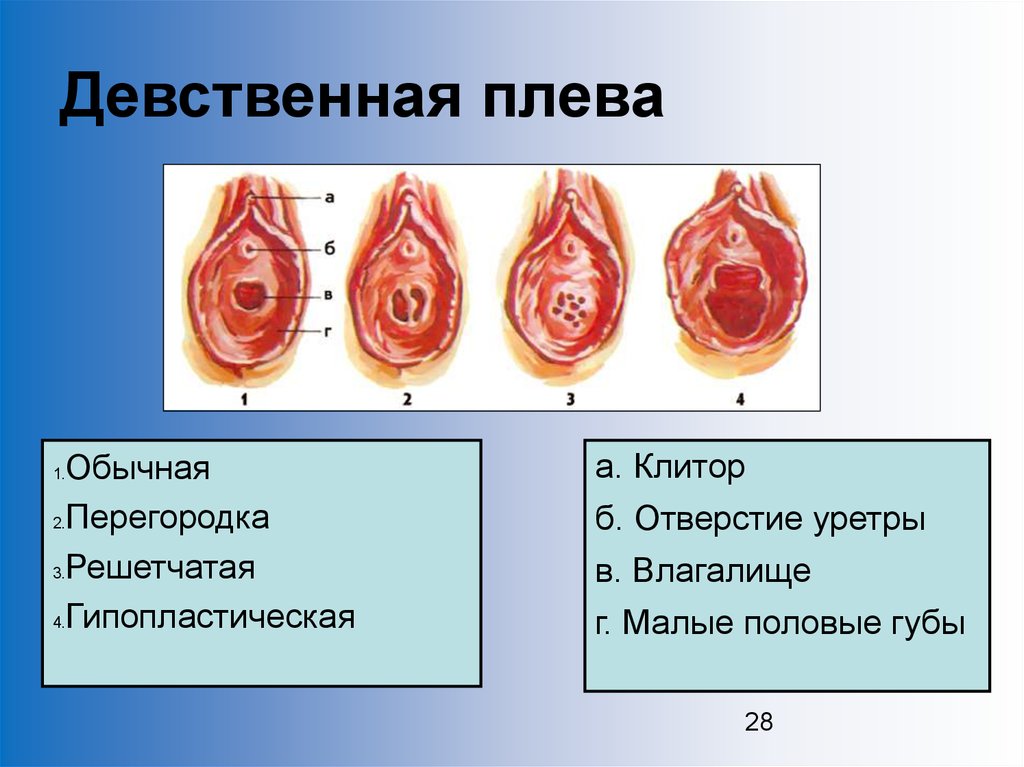 Девственная плева

а
б
в
г

1 2 3 4

1.Обычная
2.Перегородка
3.Решетчатая
4.Гипопластическая

а. Клитор
б. Отверстие уретры
в. Влагалище
г. Малые половые губы

28